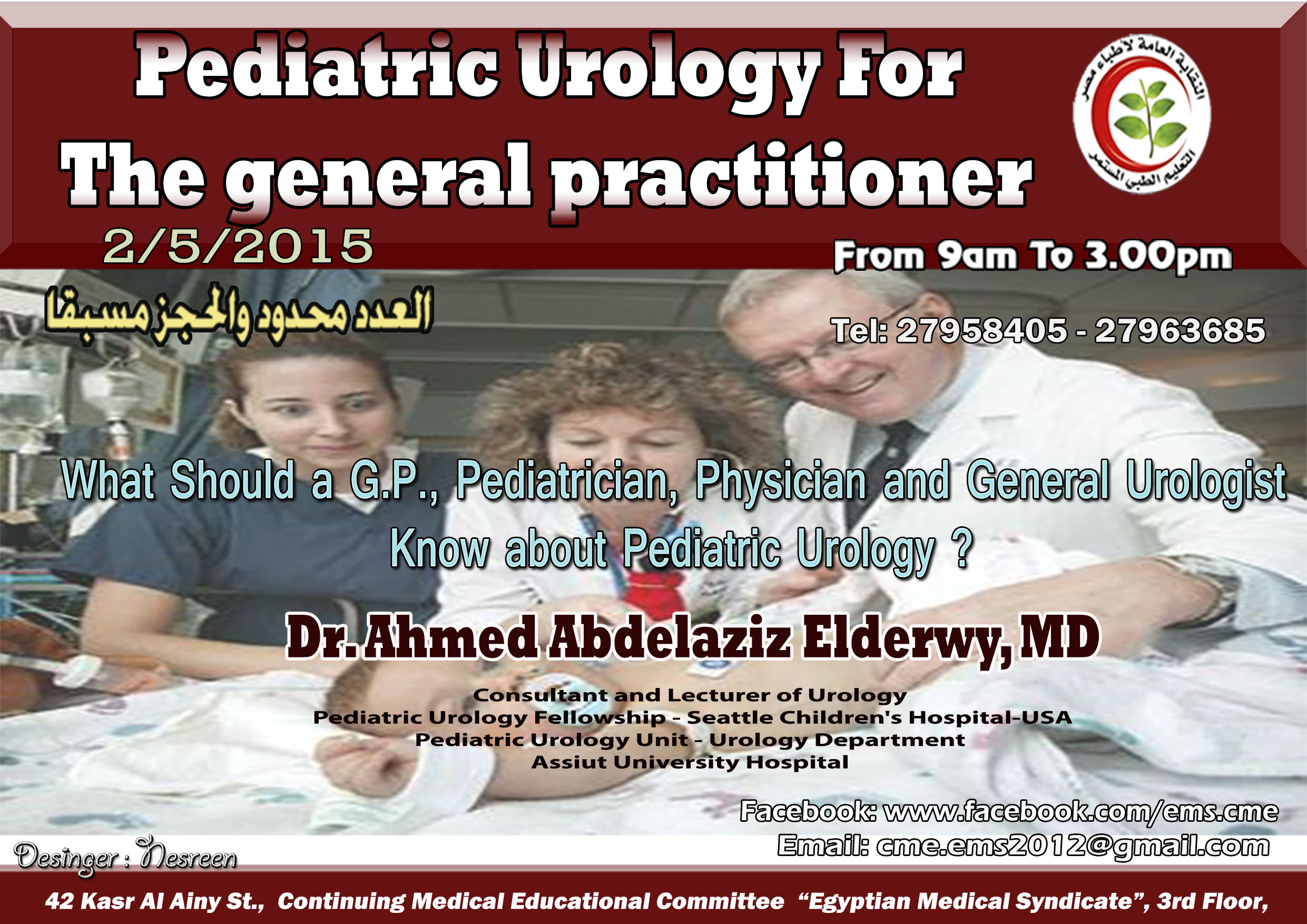 Pediatric Urology For The general practitioner

النقابة العامة لأطباء مصر
التعليم الطبي المستمر

2/5/2015

From 9am To 3.00pm

العدد محدود والحجز مسبقا

Tel: 27958405 - 27963685

What Should a G.P., Pediatrician, Physician and General Urologist Know about Pediatric Urology ?

Dr. Ahmed Abdelaziz Elderwy, MD

Consultant and Lecturer of Urology
Pediatric Urology Fellowship - Seattle Children's Hospital-USA
Pediatric Urology Unit - Urology Department
Assiut University Hospital

Facebook: www.facebook.com/ems.cme
Email: cme.ems2012@gmail.com

Desinger : Nesreen

42 Kasr Al Ainy St., Continuing Medical Educational Committee "Egyptian Medical Syndicate", 3rd Floor,